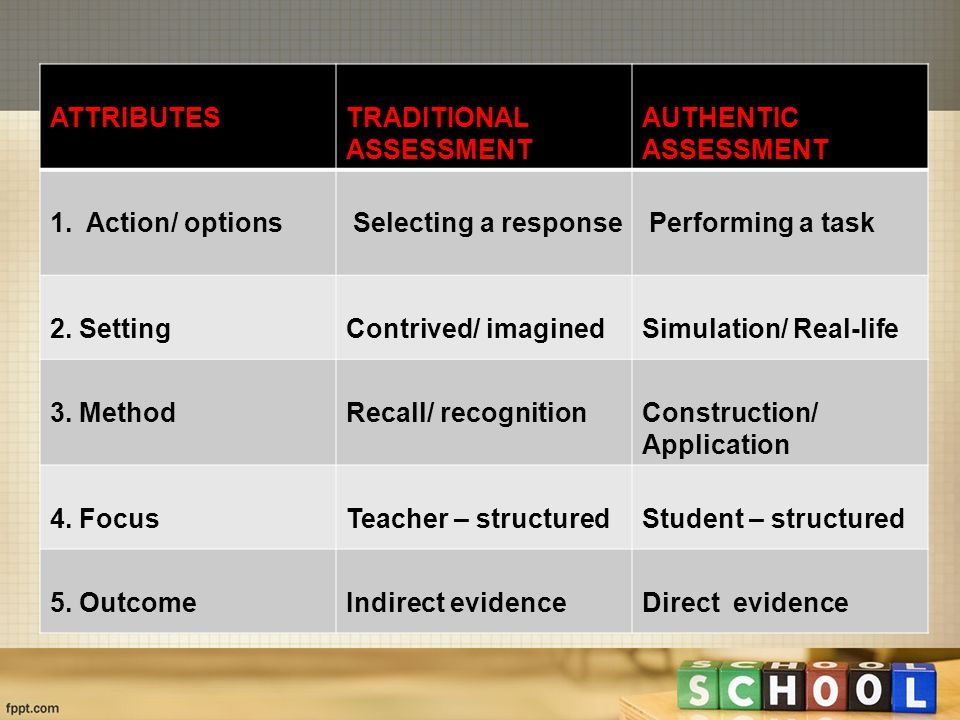 | ATTRIBUTES | TRADITIONAL ASSESSMENT | AUTHENTIC ASSESSMENT |
|---|---|---|
| 1. Action/ options | Selecting a response | Performing a task |
| 2. Setting | Contrived/ imagined | Simulation/ Real-life |
| 3. Method | Recall/ recognition | Construction/ Application |
| 4. Focus | Teacher – structured | Student – structured |
| 5. Outcome | Indirect evidence | Direct evidence |

fppt.com

SCHOOL